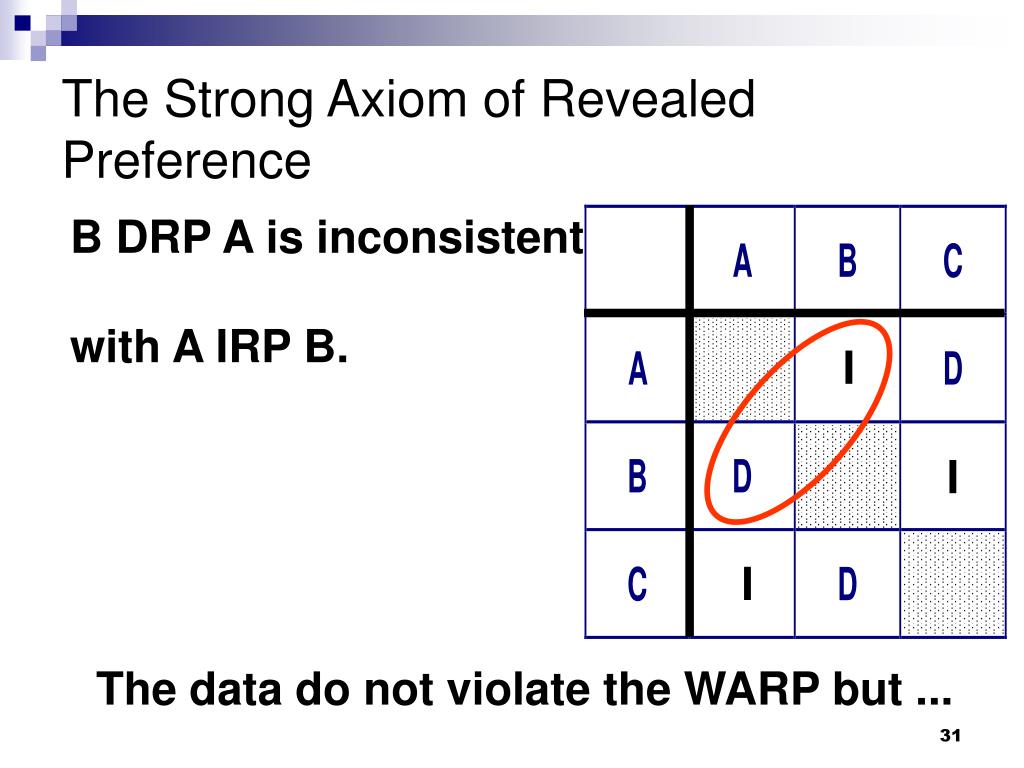 The Strong Axiom of Revealed Preference

B DRP A is inconsistent

with A IRP B.

| | A | B | C |
|---|---|---|---|
| A | | I | D |
| B | D | | I |
| C | I | D | |

The data do not violate the WARP but ...

31